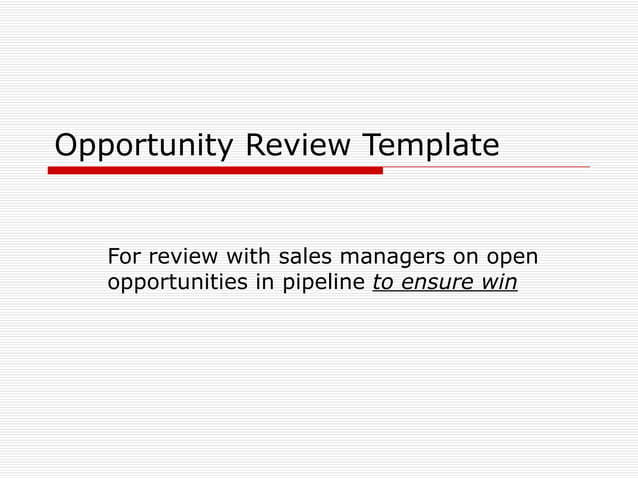 Opportunity Review Template

For review with sales managers on open opportunities in pipeline to ensure win